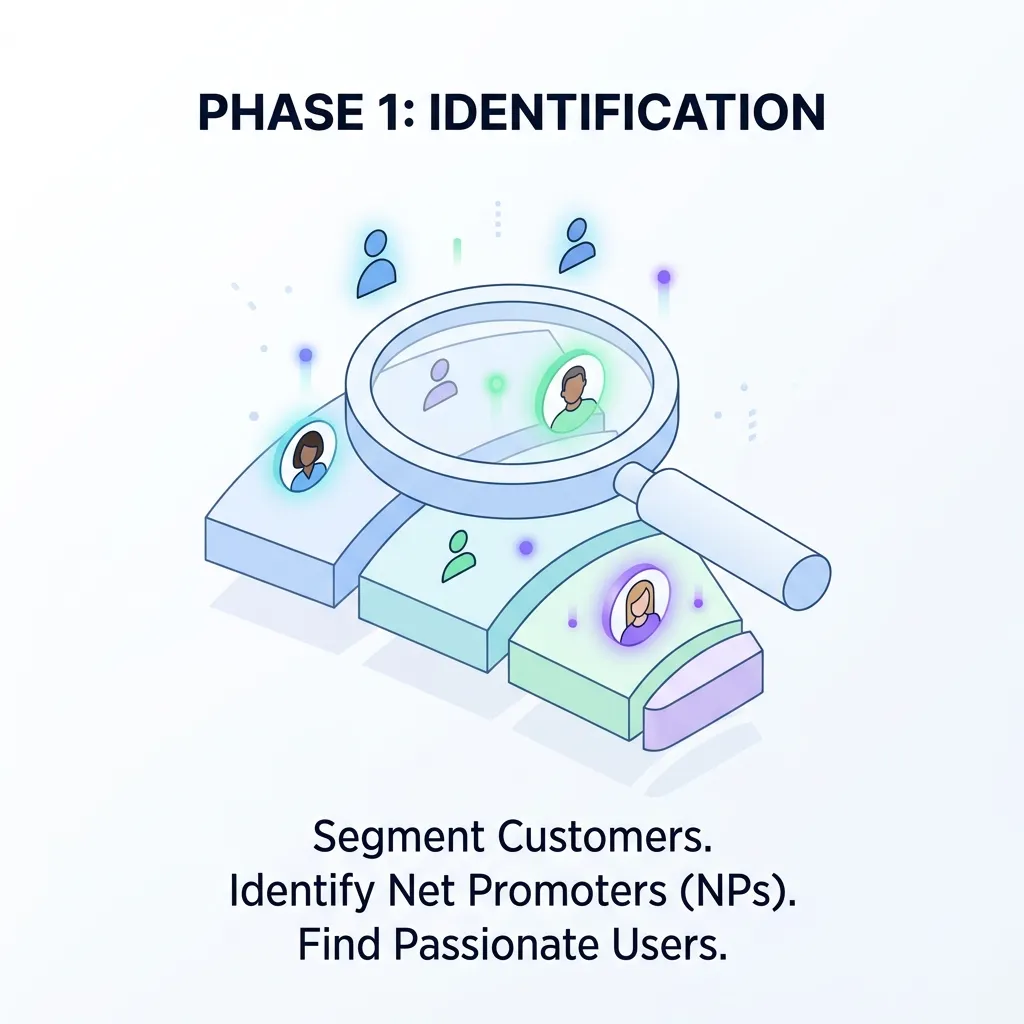 PHASE 1: IDENTIFICATION

Segment Customers.
Identify Net Promoters (NPs).
Find Passionate Users.